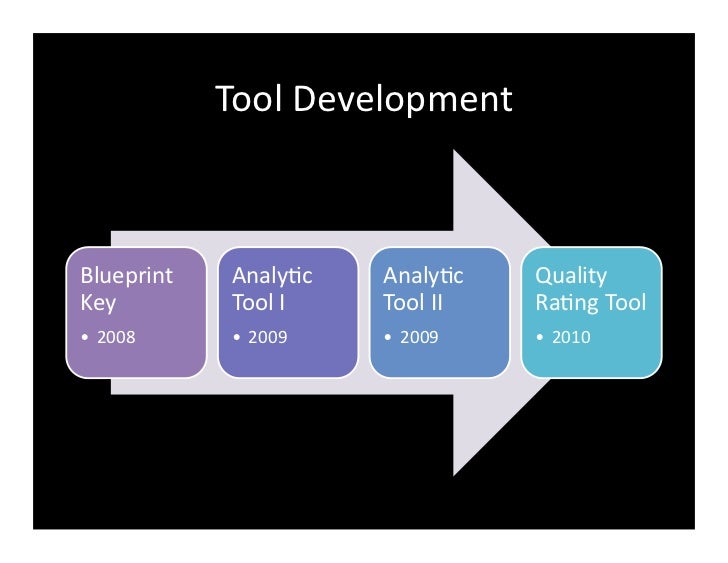 Tool Development

Blueprint Key
• 2008

Analytic Tool I
• 2009

Analytic Tool II
• 2009

Quality Rating Tool
• 2010